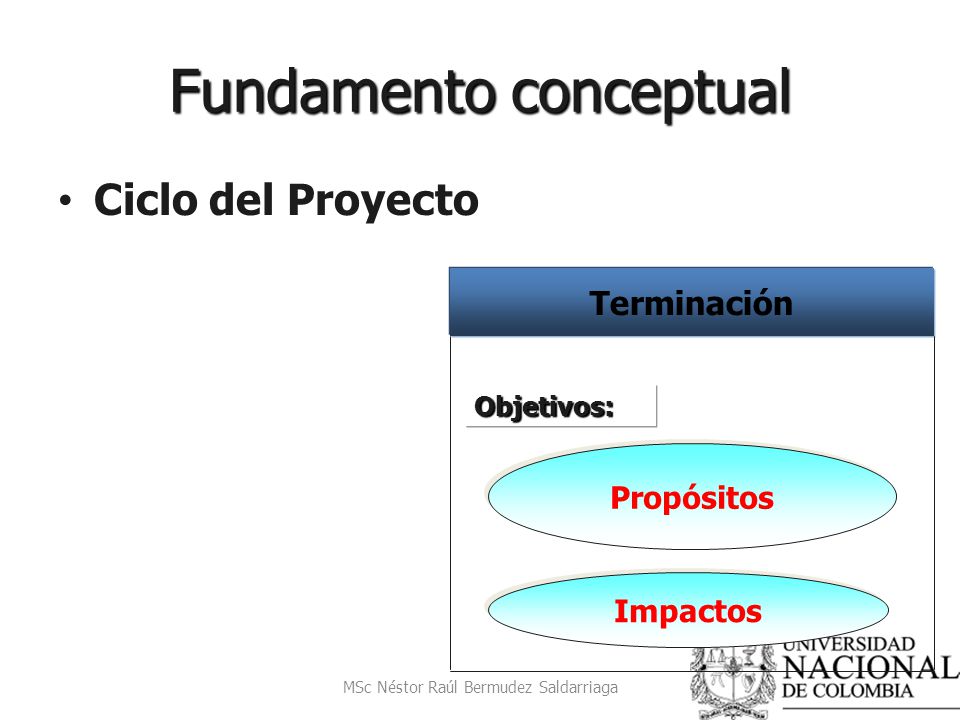 Fundamento conceptual

• Ciclo del Proyecto

Terminación

Objetivos:

Propósitos

Impactos

MSc Néstor Raúl Bermudez Saldarriaga

UNIVERSIDAD NACIONAL DE COLOMBIA